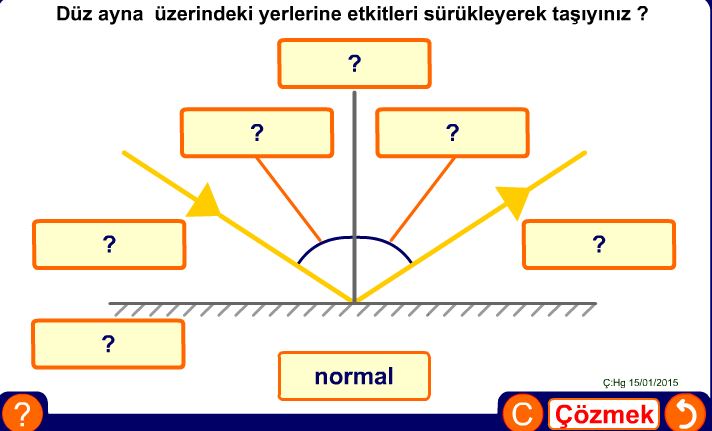 Düz ayna üzerindeki yerlerine etkitleri sürükleyerek taşıyınız ?

?

?

?

?

?

?

normal

Ç:Hg 15/01/2015

?

C

Çözmek